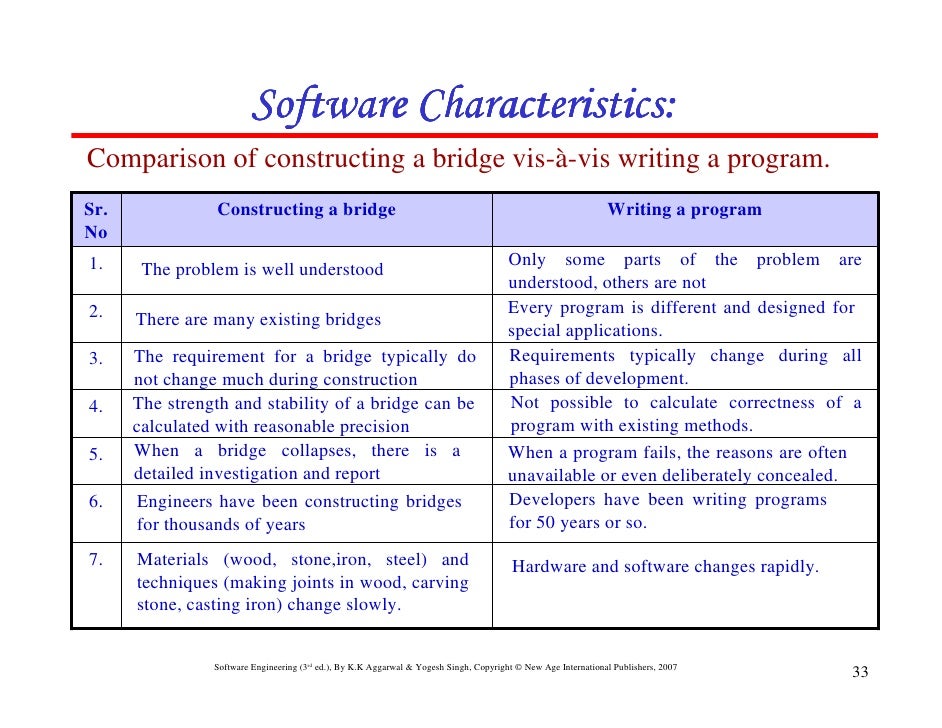 Software Characteristics:

Comparison of constructing a bridge vis-à-vis writing a program.

| Sr. No | Constructing a bridge | Writing a program |
|---|---|---|
| 1. | The problem is well understood | Only some parts of the problem are understood, others are not |
| 2. | There are many existing bridges | Every program is different and designed for special applications. |
| 3. | The requirement for a bridge typically do not change much during construction | Requirements typically change during all phases of development. |
| 4. | The strength and stability of a bridge can be calculated with reasonable precision | Not possible to calculate correctness of a program with existing methods. |
| 5. | When a bridge collapses, there is a detailed investigation and report | When a program fails, the reasons are often unavailable or even deliberately concealed. |
| 6. | Engineers have been constructing bridges for thousands of years | Developers have been writing programs for 50 years or so. |
| 7. | Materials (wood, stone,iron, steel) and techniques (making joints in wood, carving stone, casting iron) change slowly. | Hardware and software changes rapidly. |

Software Engineering (3rd ed.), By K.K Aggarwal & Yogesh Singh, Copyright © New Age International Publishers, 2007

33